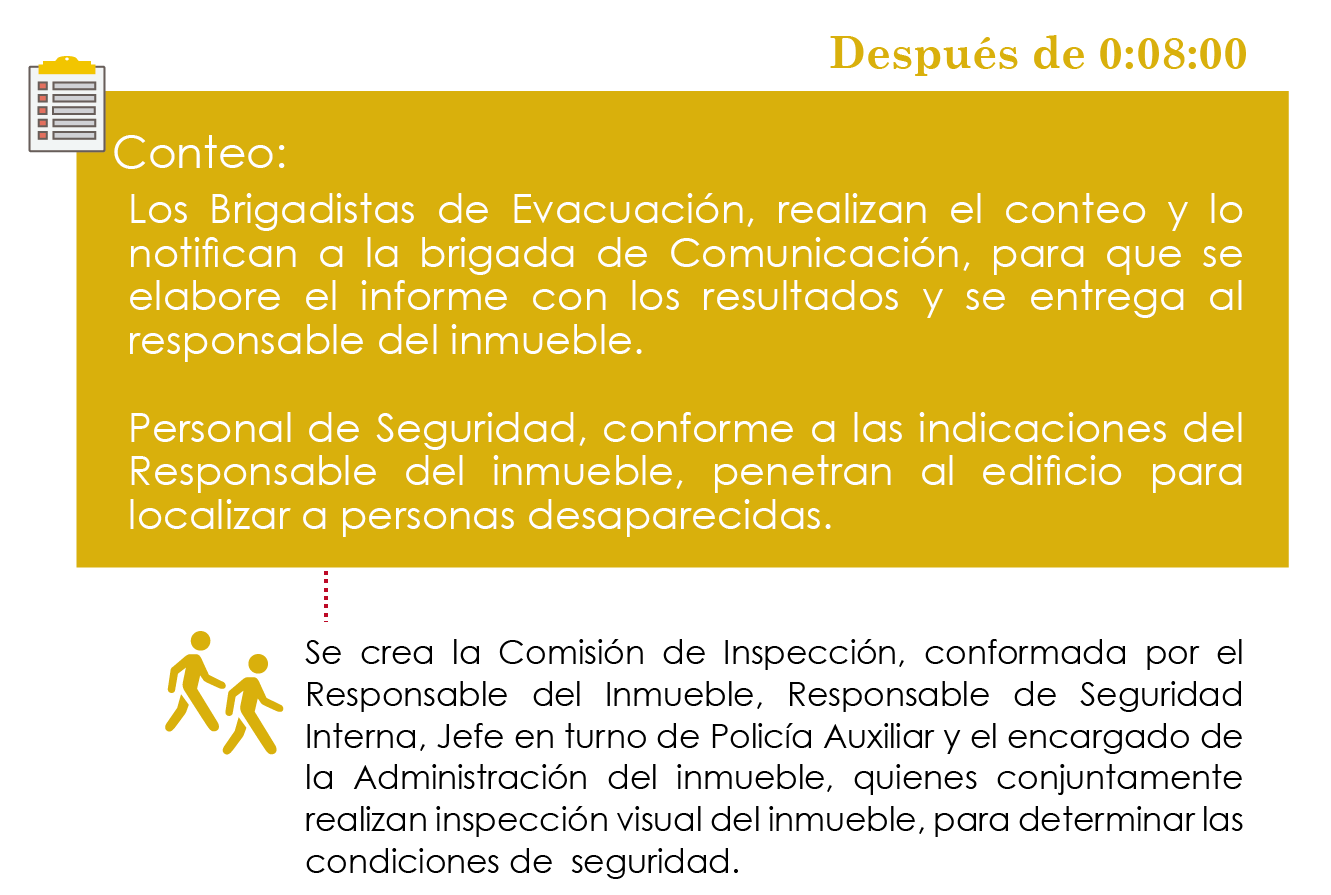 Después de 0:08:00

Conteo:

Los Brigadistas de Evacuación, realizan el conteo y lo notifican a la brigada de Comunicación, para que se elabore el informe con los resultados y se entrega al responsable del inmueble.

Personal de Seguridad, conforme a las indicaciones del Responsable del inmueble, penetran al edificio para localizar a personas desaparecidas.

Se crea la Comisión de Inspección, conformada por el Responsable del Inmueble, Responsable de Seguridad Interna, Jefe en turno de Policía Auxiliar y el encargado de la Administración del inmueble, quienes conjuntamente realizan inspección visual del inmueble, para determinar las condiciones de seguridad.